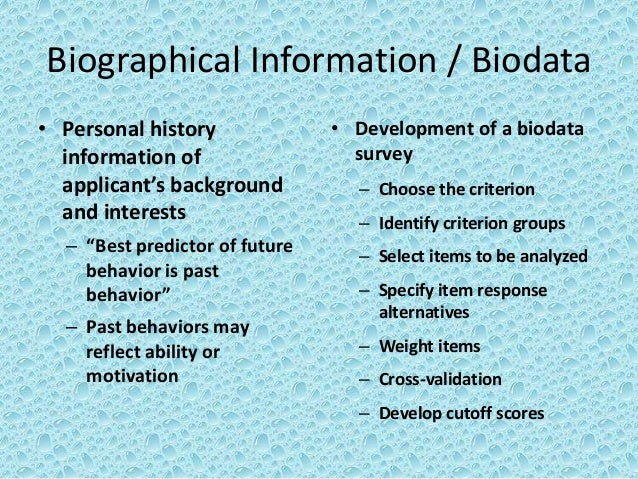 Biographical Information / Biodata

• Personal history information of applicant's background and interests
– "Best predictor of future behavior is past behavior"
– Past behaviors may reflect ability or motivation

• Development of a biodata survey
– Choose the criterion
– Identify criterion groups
– Select items to be analyzed
– Specify item response alternatives
– Weight items
– Cross-validation
– Develop cutoff scores